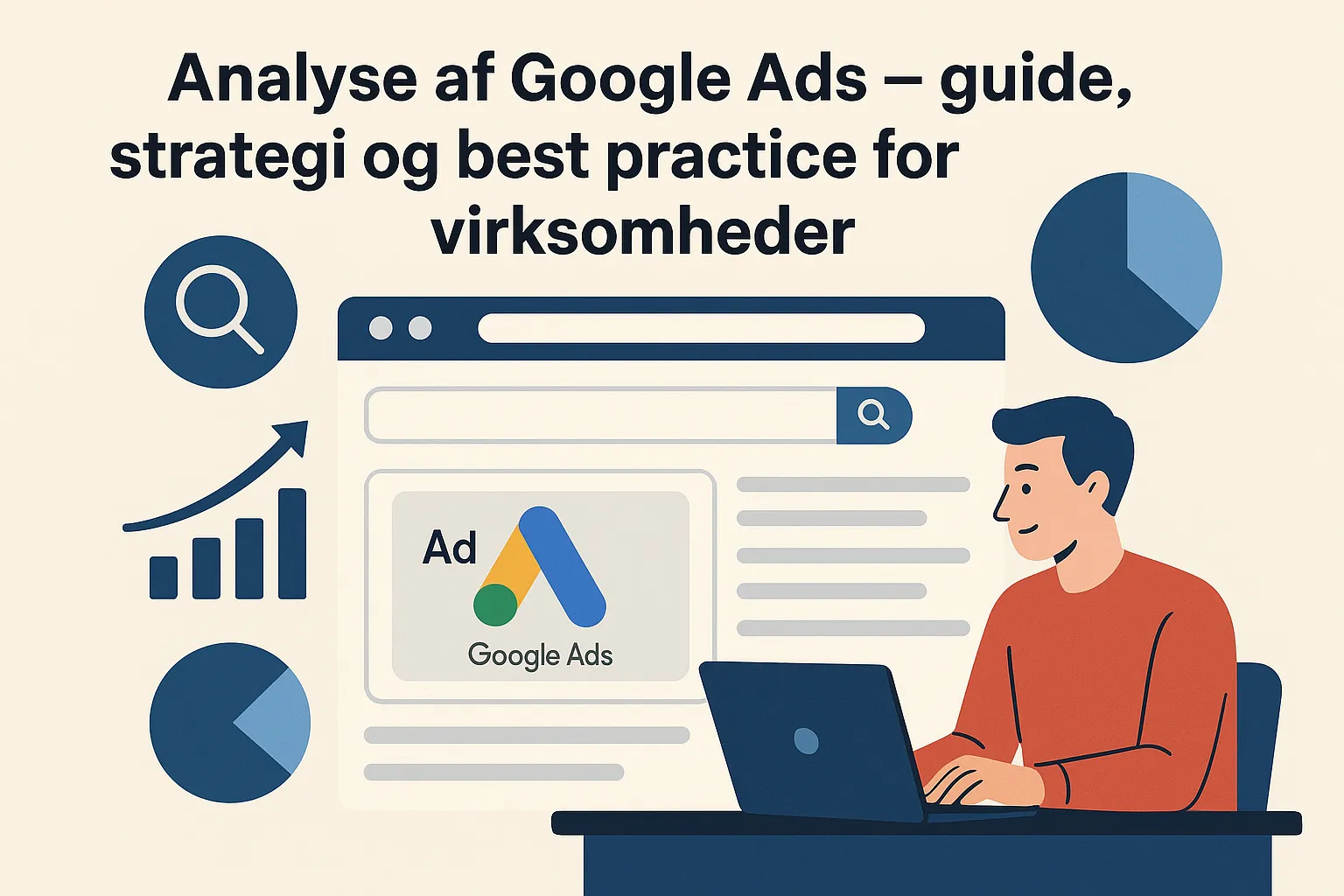 Analyse af Google Ads – guide, strategi og best practice for virksomheder

Ad

Google Ads